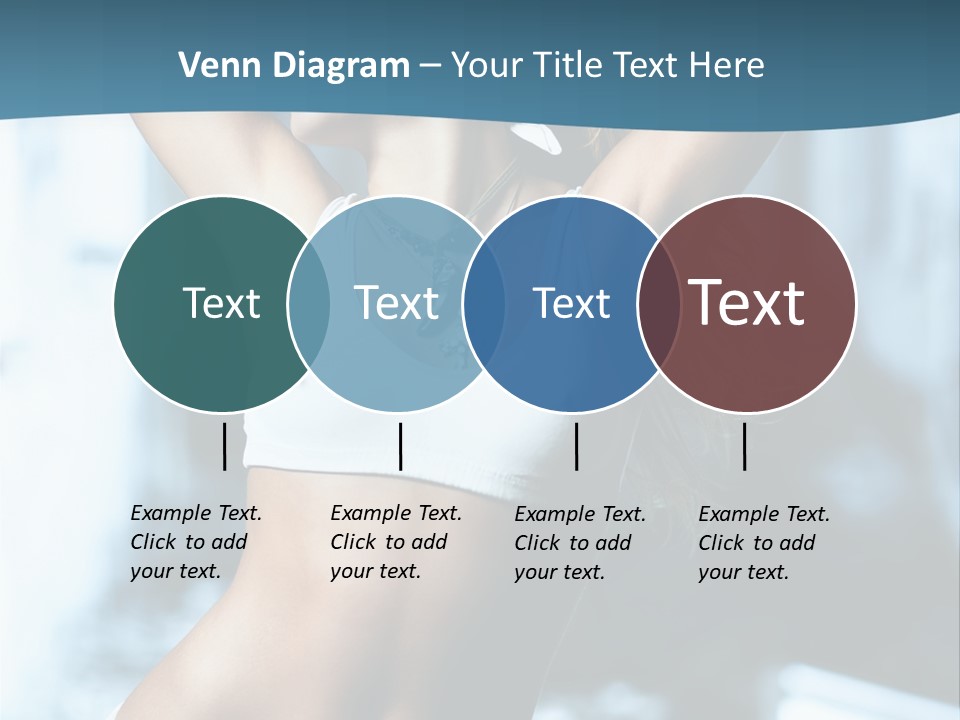 Venn Diagram – Your Title Text Here

Text

Text

Text

Text

Example Text. Click to add your text.

Example Text. Click to add your text.

Example Text. Click to add your text.

Example Text. Click to add your text.